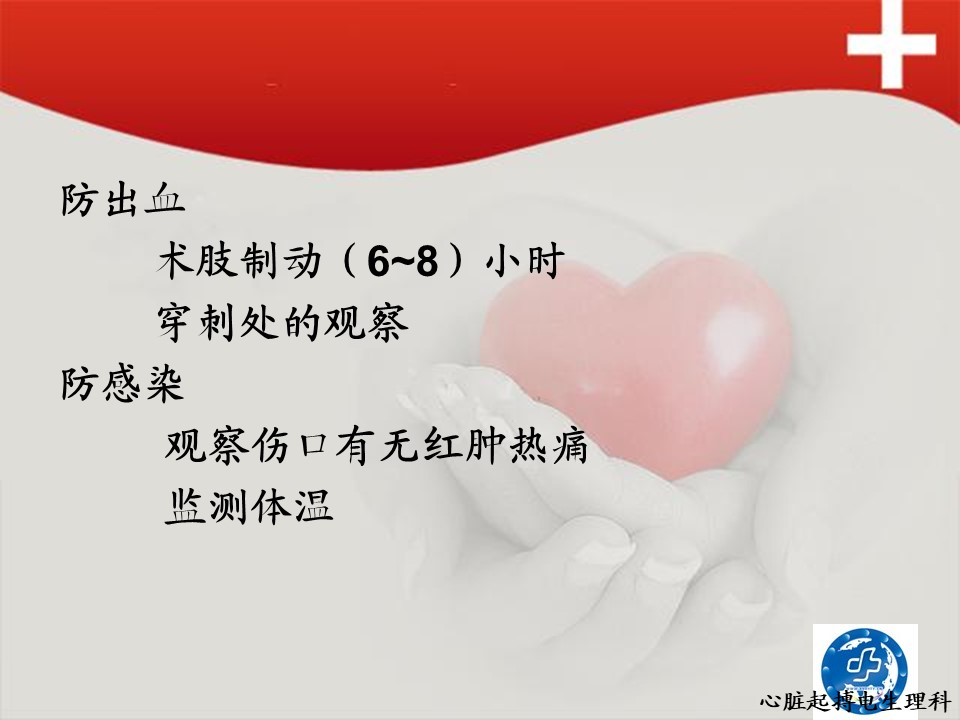 防出血

术肢制动（6~8）小时

穿刺处的观察

防感染

观察伤口有无红肿热痛

监测体温

心脏起搏电生理科